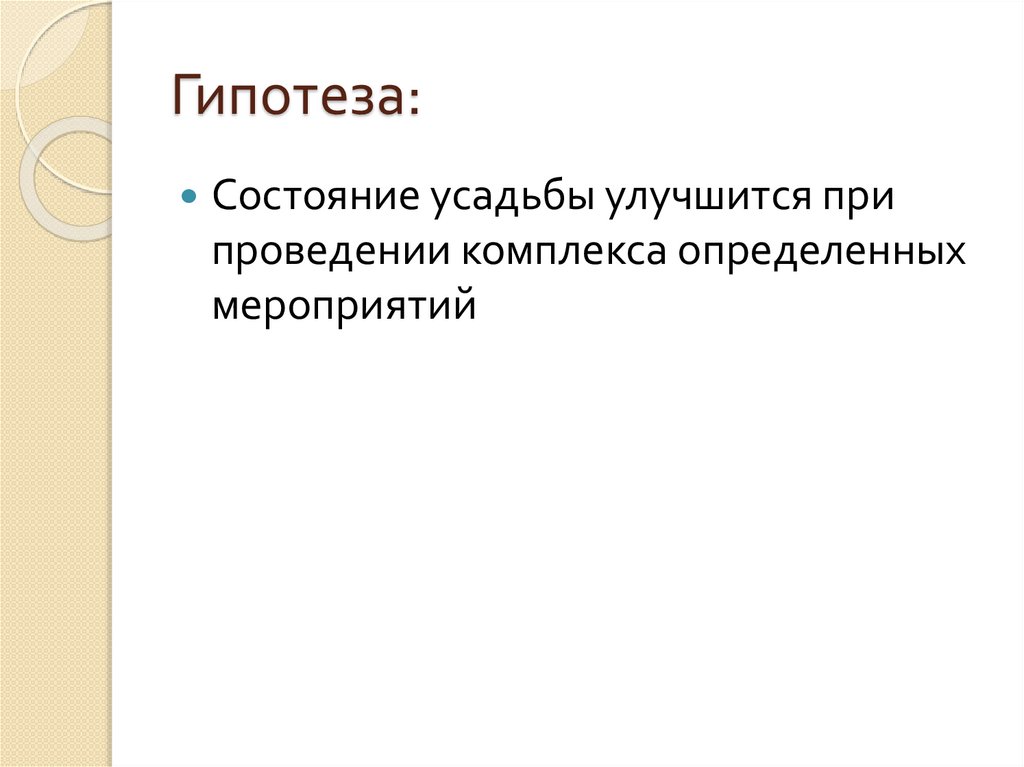 Гипотеза:

Состояние усадьбы улучшится при проведении комплекса определенных мероприятий